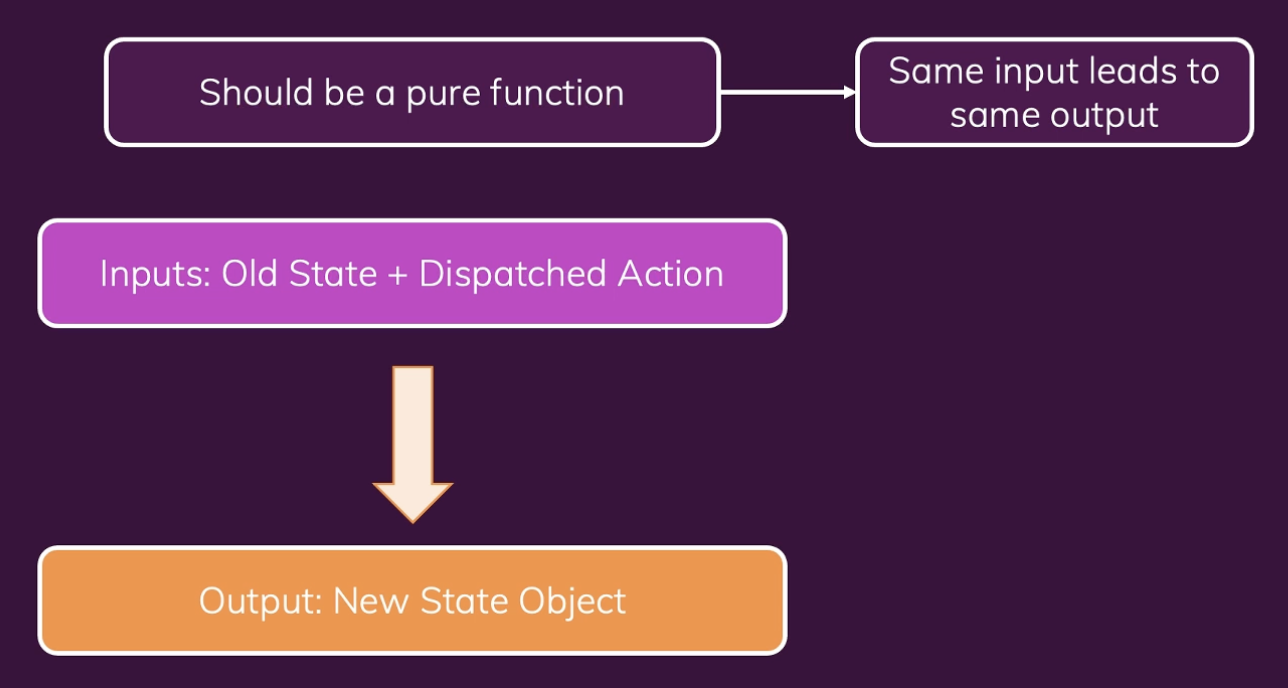 Should be a pure function

Same input leads to same output

Inputs: Old State + Dispatched Action

Output: New State Object